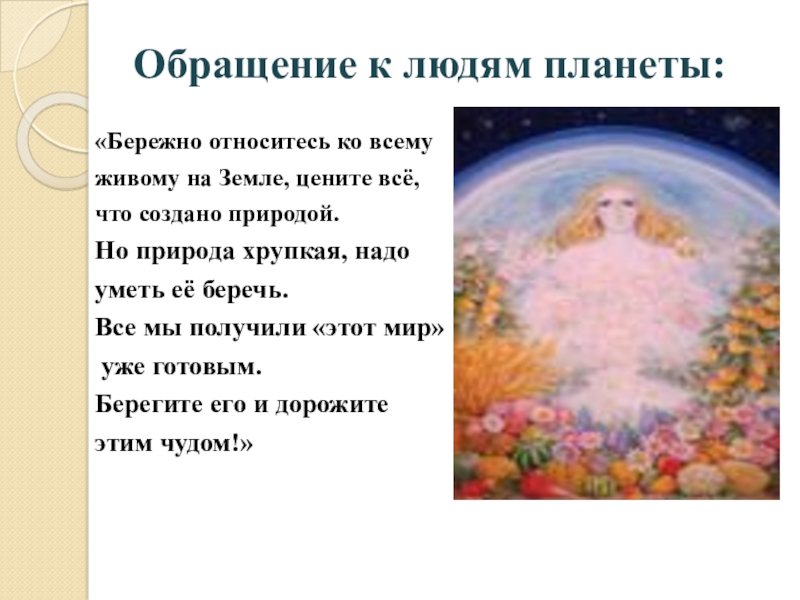 Обращение к людям планеты:

«Бережно относитесь ко всему живому на Земле, цените всё, что создано природой.
Но природа хрупкая, надо уметь её беречь.
Все мы получили «этот мир» уже готовым.
Берегите его и дорожите этим чудом!»